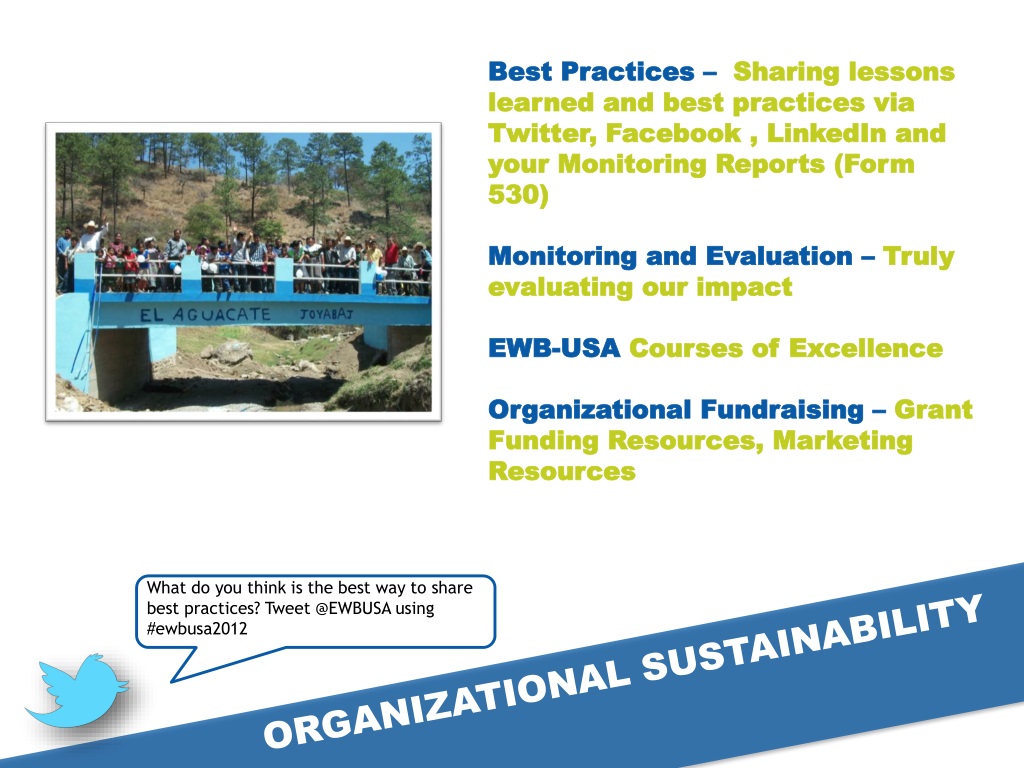 EL AGUACATE JOYABAJ

Best Practices – Sharing lessons learned and best practices via Twitter, Facebook , LinkedIn and your Monitoring Reports (Form 530)

Monitoring and Evaluation – Truly evaluating our impact

EWB-USA Courses of Excellence

Organizational Fundraising – Grant Funding Resources, Marketing Resources

What do you think is the best way to share best practices? Tweet @EWBUSA using #ewbusa2012

ORGANIZATIONAL SUSTAINABILITY